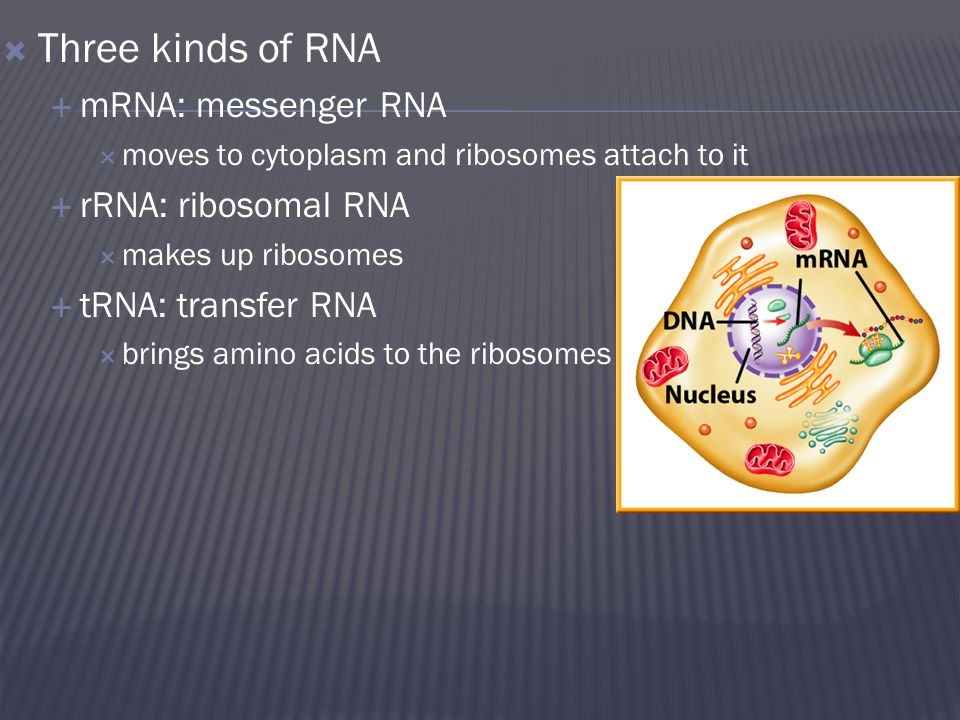 Three kinds of RNA

mRNA: messenger RNA

moves to cytoplasm and ribosomes attach to it

rRNA: ribosomal RNA

makes up ribosomes

tRNA: transfer RNA

brings amino acids to the ribosomes

mRNA
DNA
Nucleus